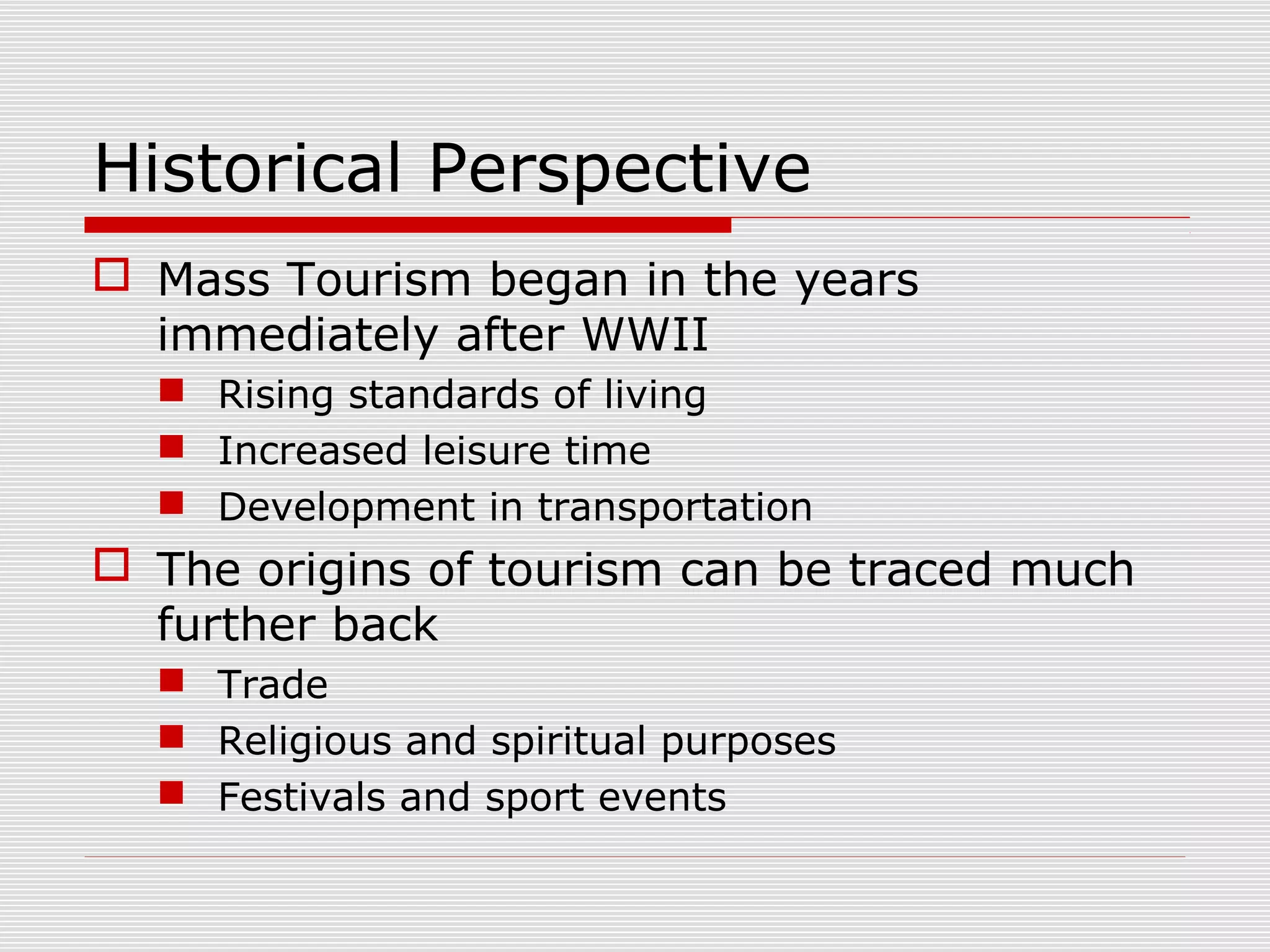 Historical Perspective

Mass Tourism began in the years immediately after WWII

Rising standards of living

Increased leisure time

Development in transportation

The origins of tourism can be traced much further back

Trade

Religious and spiritual purposes

Festivals and sport events